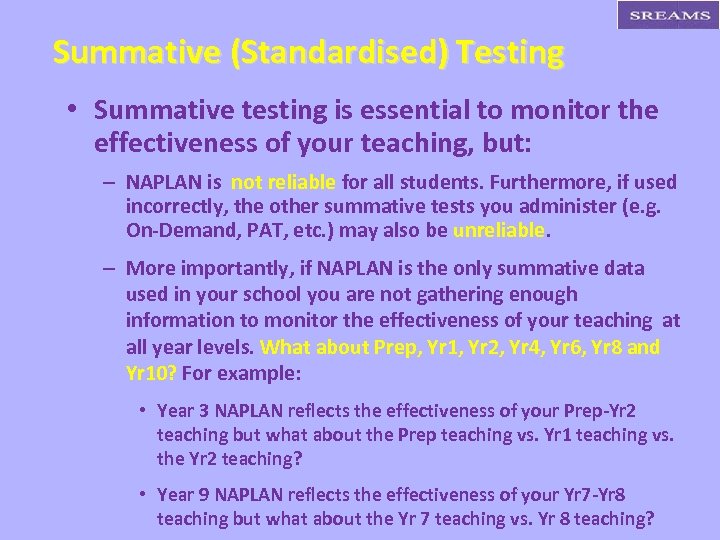 SREAMS

Summative (Standardised) Testing

• Summative testing is essential to monitor the effectiveness of your teaching, but:

– NAPLAN is not reliable for all students. Furthermore, if used incorrectly, the other summative tests you administer (e.g. On-Demand, PAT, etc.) may also be unreliable.

– More importantly, if NAPLAN is the only summative data used in your school you are not gathering enough information to monitor the effectiveness of your teaching at all year levels. What about Prep, Yr1, Yr2, Yr4, Yr6, Yr8 and Yr10? For example:

• Year 3 NAPLAN reflects the effectiveness of your Prep-Yr2 teaching but what about the Prep teaching vs. Yr1 teaching vs. the Yr2 teaching?

• Year 9 NAPLAN reflects the effectiveness of your Yr7-Yr8 teaching but what about the Yr 7 teaching vs. Yr 8 teaching?